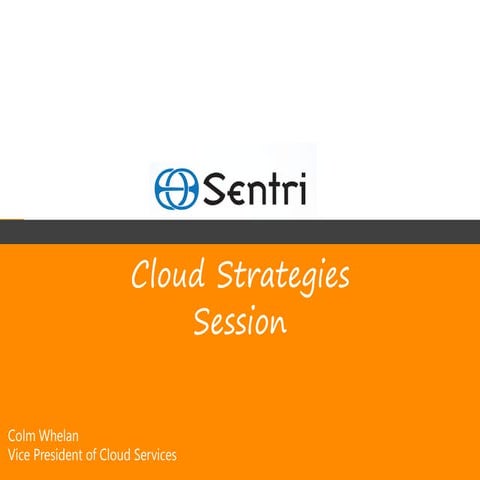 Sentri

Cloud Strategies Session

Colm Whelan
Vice President of Cloud Services